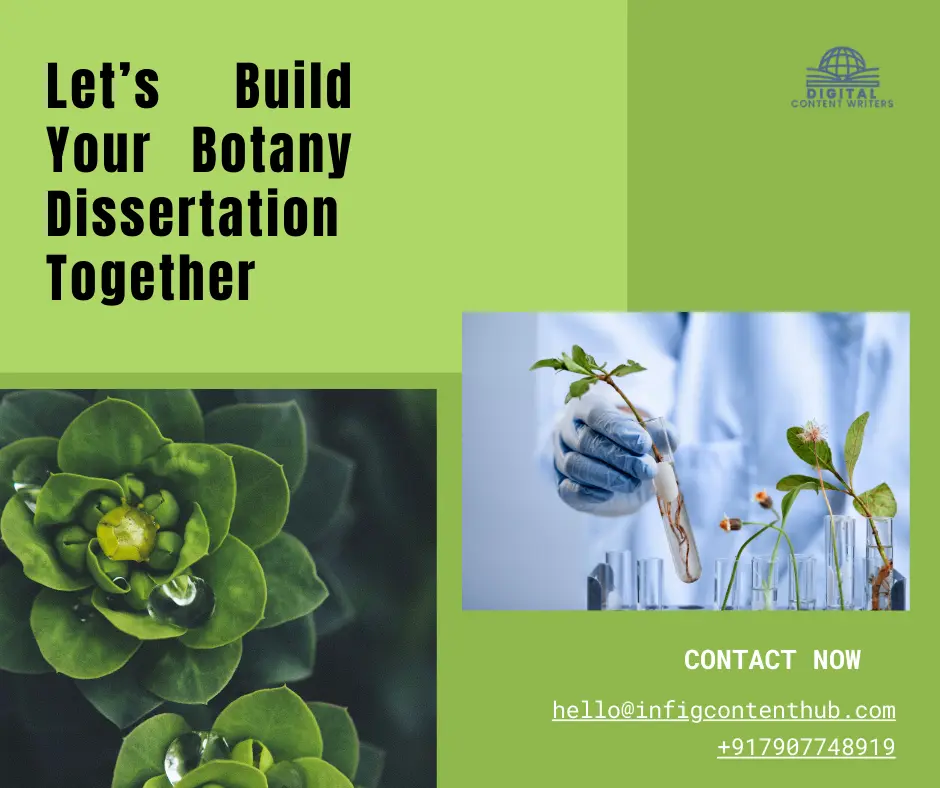 Let's Build Your Botany Dissertation Together

DIGITAL
CONTENT WRITERS

CONTACT NOW

hello@infigcontenthub.com

+917907748919